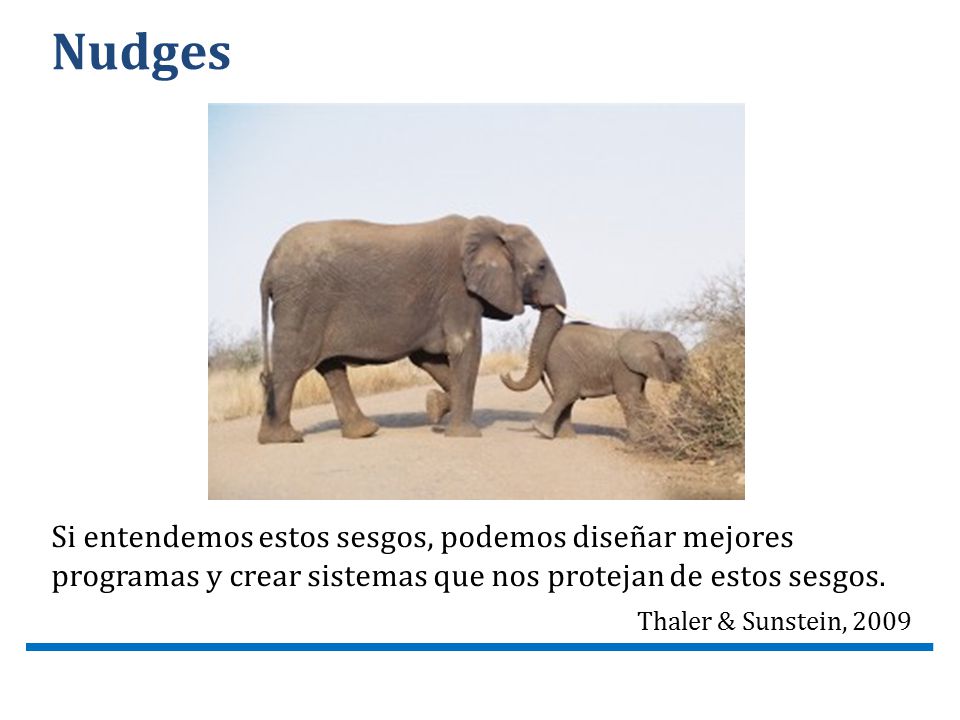 Nudges

Si entendemos estos sesgos, podemos diseñar mejores programas y crear sistemas que nos protejan de estos sesgos.

Thaler & Sunstein, 2009